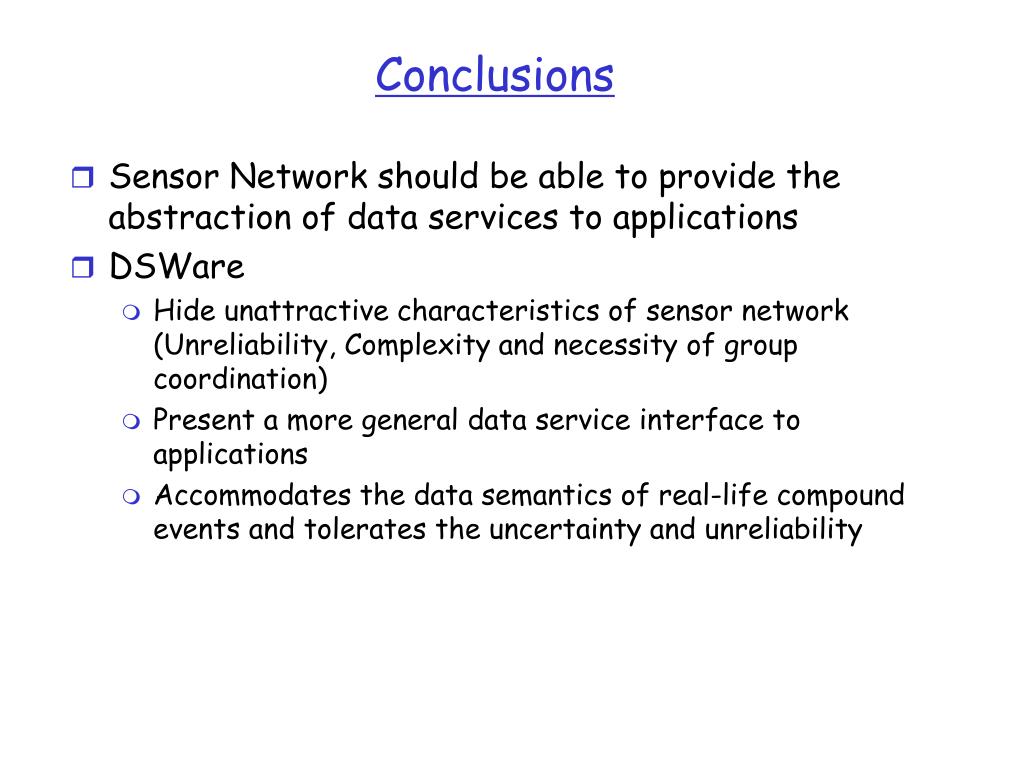 Conclusions

Sensor Network should be able to provide the abstraction of data services to applications

DSWare

Hide unattractive characteristics of sensor network (Unreliability, Complexity and necessity of group coordination)

Present a more general data service interface to applications

Accommodates the data semantics of real-life compound events and tolerates the uncertainty and unreliability